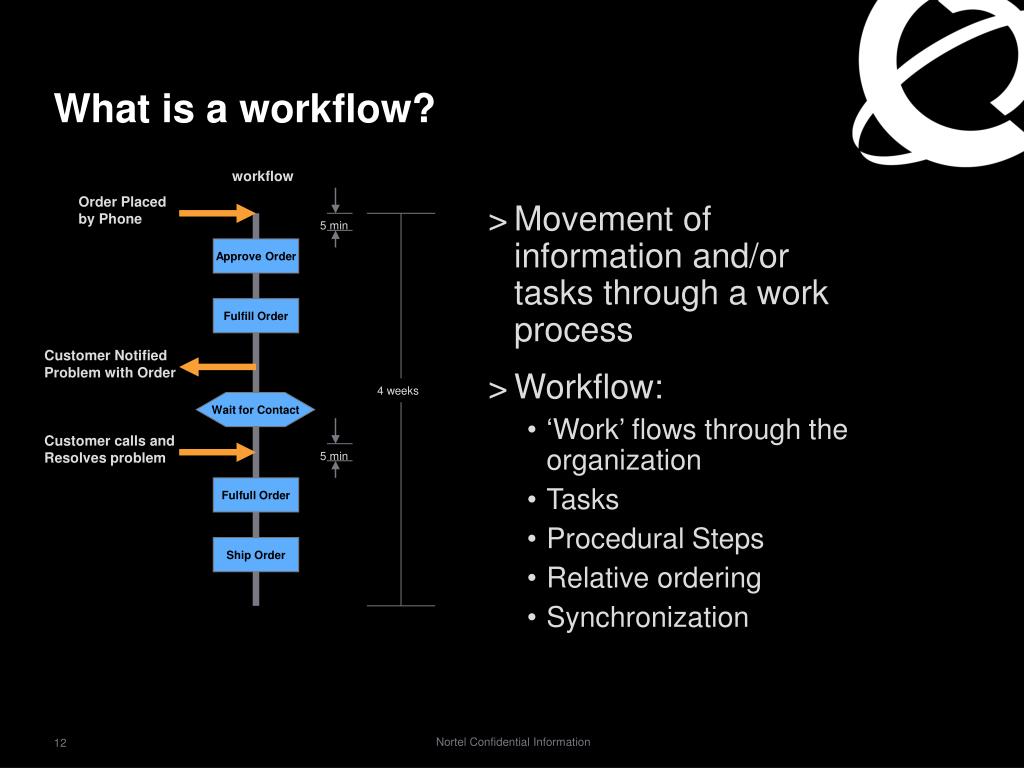 What is a workflow?

workflow

Order Placed by Phone

5 min

Approve Order

Fulfill Order

Customer Notified Problem with Order

4 weeks

Wait for Contact

Customer calls and Resolves problem

5 min

Fulfull Order

Ship Order

> Movement of information and/or tasks through a work process

> Workflow:
• ‘Work’ flows through the organization
• Tasks
• Procedural Steps
• Relative ordering
• Synchronization

12

Nortel Confidential Information